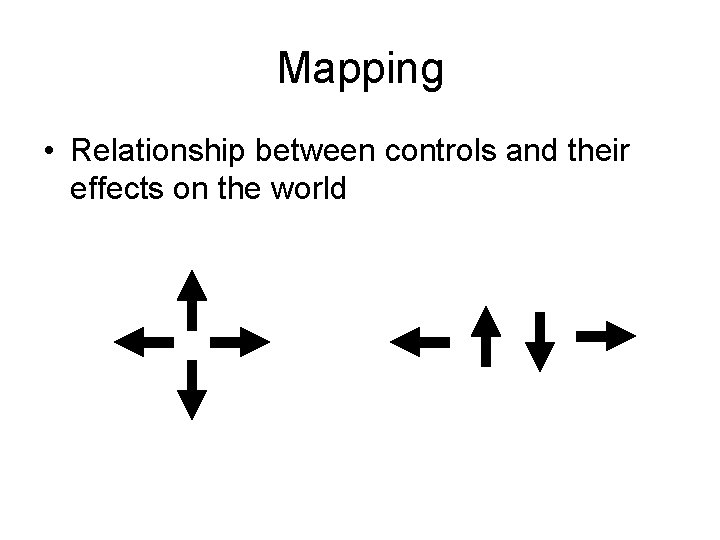 Mapping

• Relationship between controls and their effects on the world